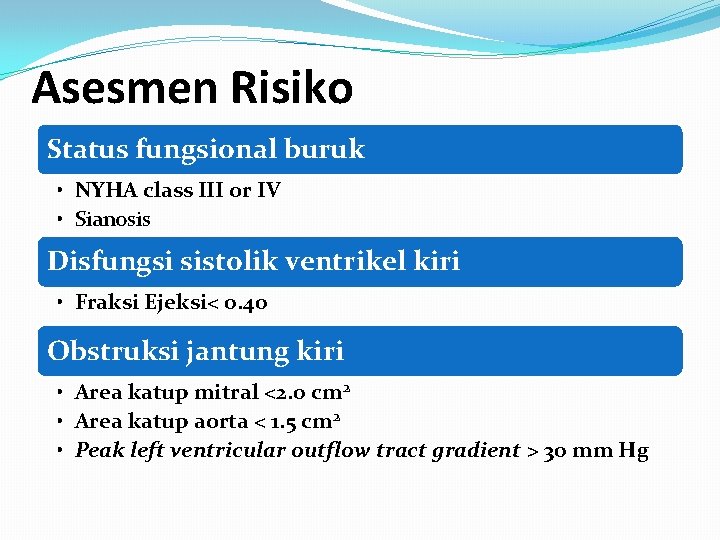 Asesmen Risiko

Status fungsional buruk

• NYHA class III or IV
• Sianosis

Disfungsi sistolik ventrikel kiri

• Fraksi Ejeksi< 0.40

Obstruksi jantung kiri

• Area katup mitral <2.0 $cm^2$
• Area katup aorta < 1.5 $cm^2$
• Peak left ventricular outflow tract gradient > 30 mm Hg